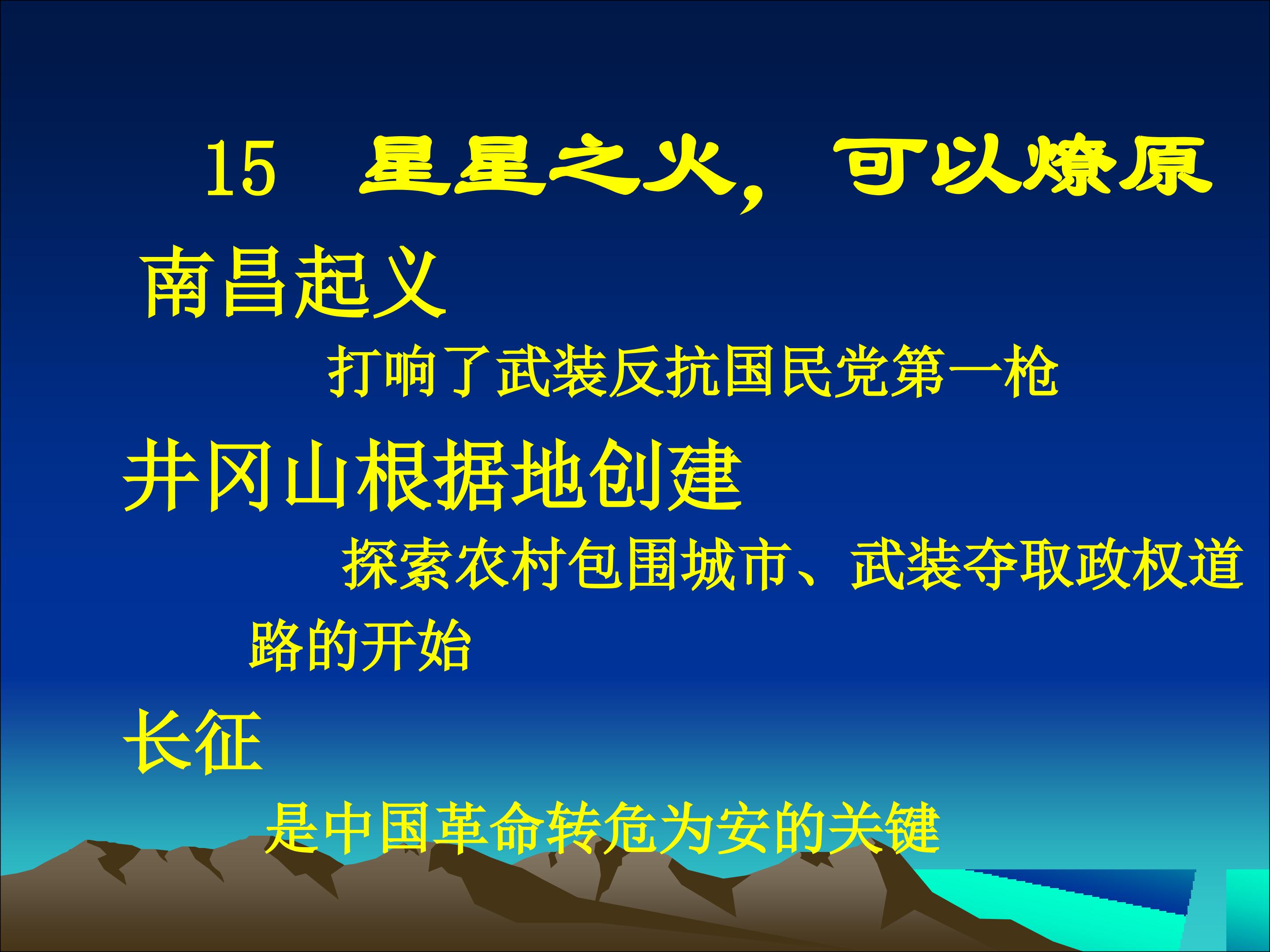 15 星星之火，可以燎原

南昌起义

打响了武装反抗国民党第一枪

井冈山根据地创建

探索农村包围城市、武装夺取政权道路的开始

长征

是中国革命转危为安的关键